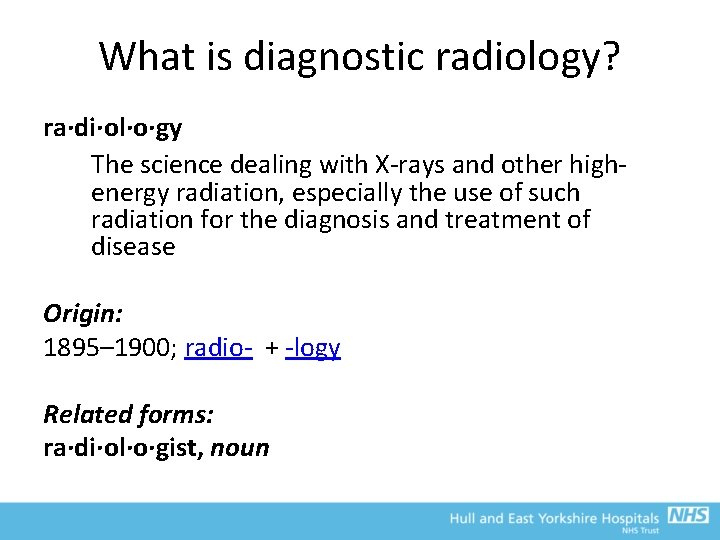 What is diagnostic radiology?

ra·di·ol·o·gy

The science dealing with X-rays and other high-energy radiation, especially the use of such radiation for the diagnosis and treatment of disease

Origin:
1895–1900; radio- + -logy

Related forms:
ra·di·ol·o·gist, noun

Hull and East Yorkshire Hospitals NHS
NHS Trust